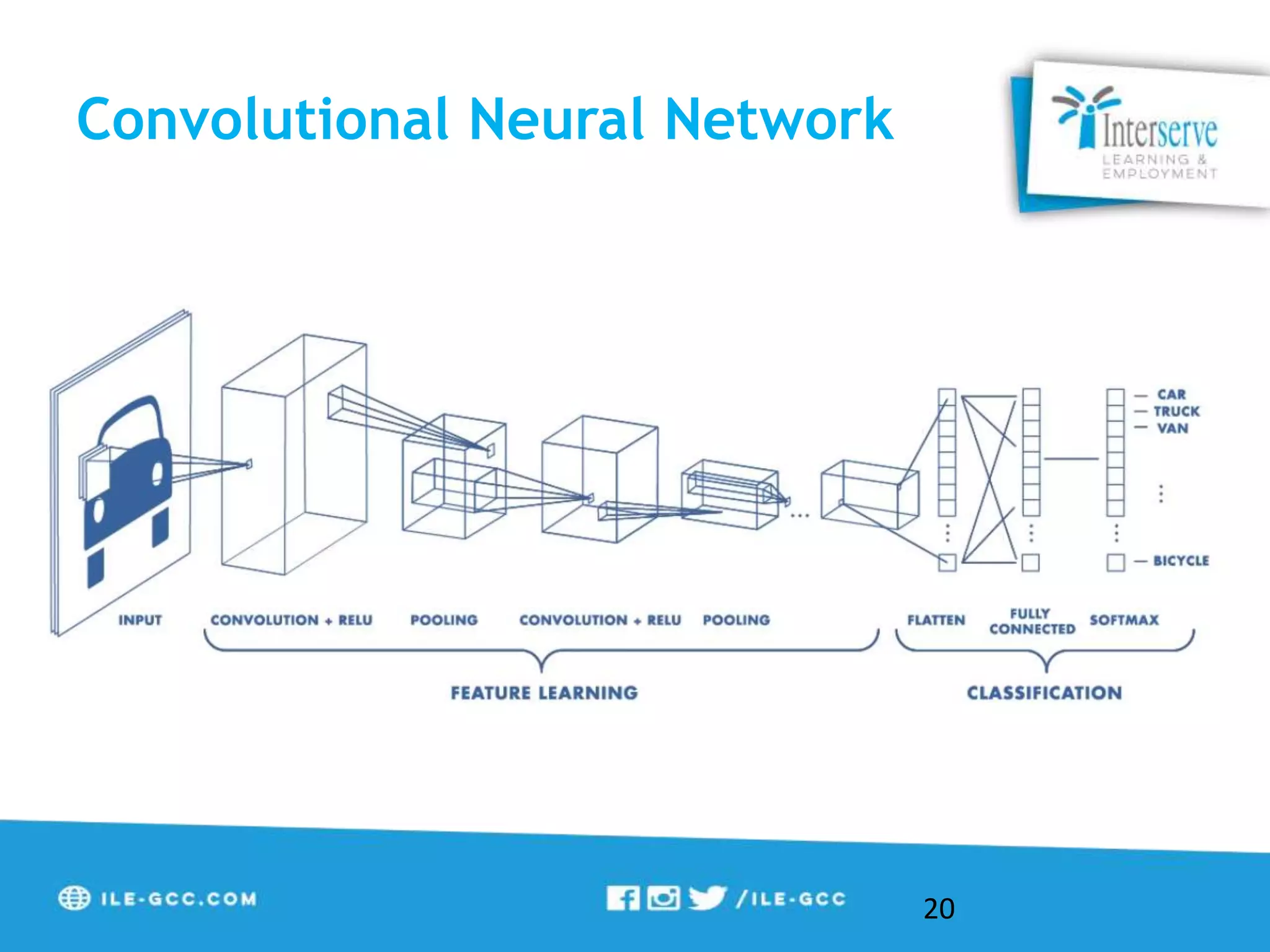 Convolutional Neural Network

Interserve
LEARNING &
EMPLOYMENT

CAR
TRUCK
VAN
BICYCLE

INPUT
CONVOLUTION + RELU
POOLING
CONVOLUTION + RELU
POOLING
FLATTEN
FULLY CONNECTED
SOFTMAX

FEATURE LEARNING
CLASSIFICATION

ILE-GCC.COM
/ILE-GCC
20